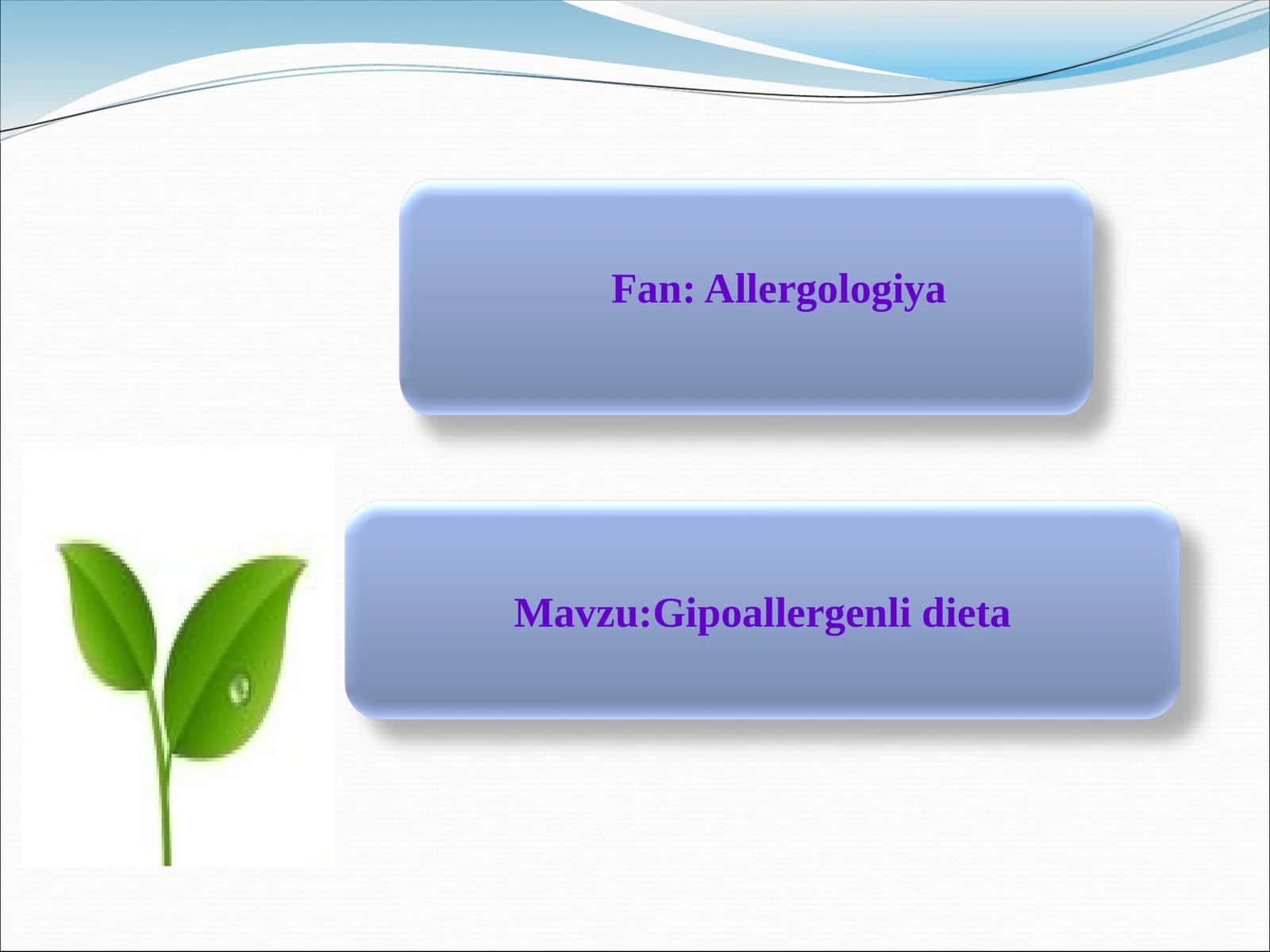 Fan: Allergologiya

Mavzu:Gipoallergenli dieta